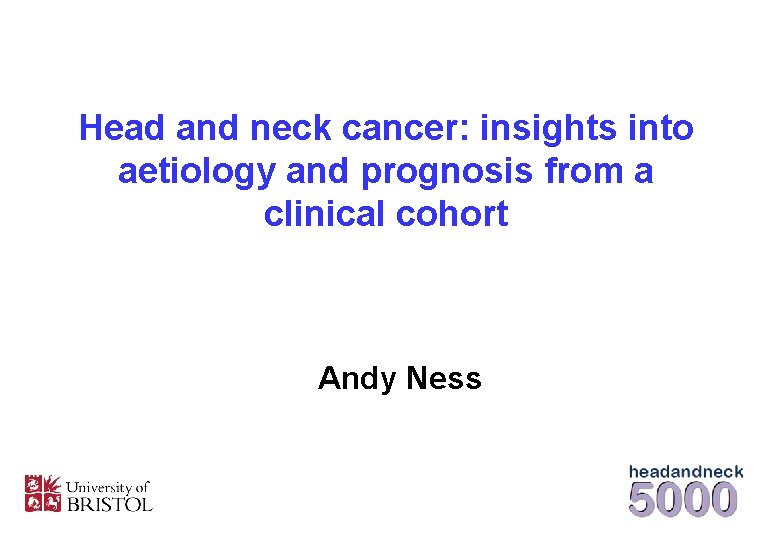 Head and neck cancer: insights into aetiology and prognosis from a clinical cohort

Andy Ness

University of BRISTOL

headandneck 5000